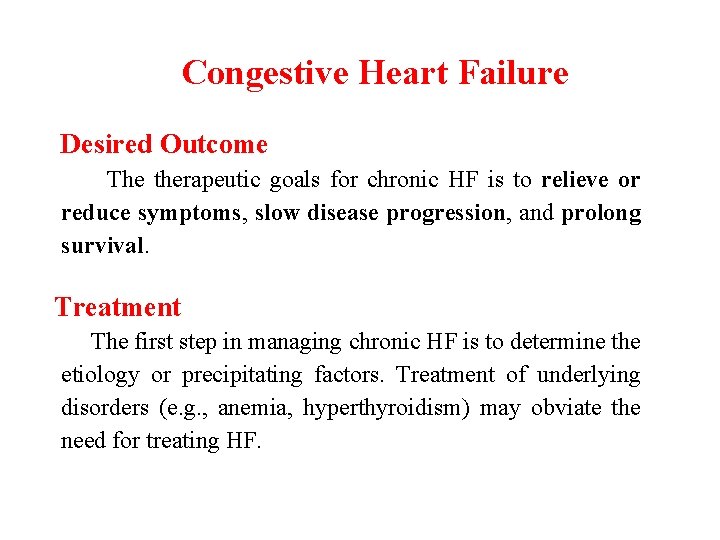 Congestive Heart Failure

Desired Outcome

The therapeutic goals for chronic HF is to relieve or reduce symptoms, slow disease progression, and prolong survival.

Treatment

The first step in managing chronic HF is to determine the etiology or precipitating factors. Treatment of underlying disorders (e.g., anemia, hyperthyroidism) may obviate the need for treating HF.